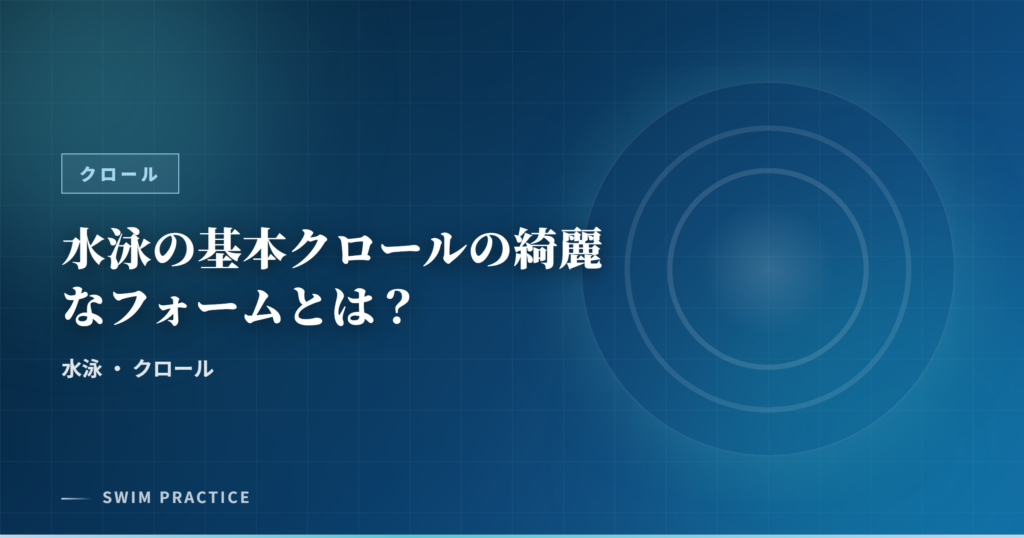 クロール

水泳の基本クロールの綺麗なフォームとは？

水泳 ・ クロール

SWIM PRACTICE